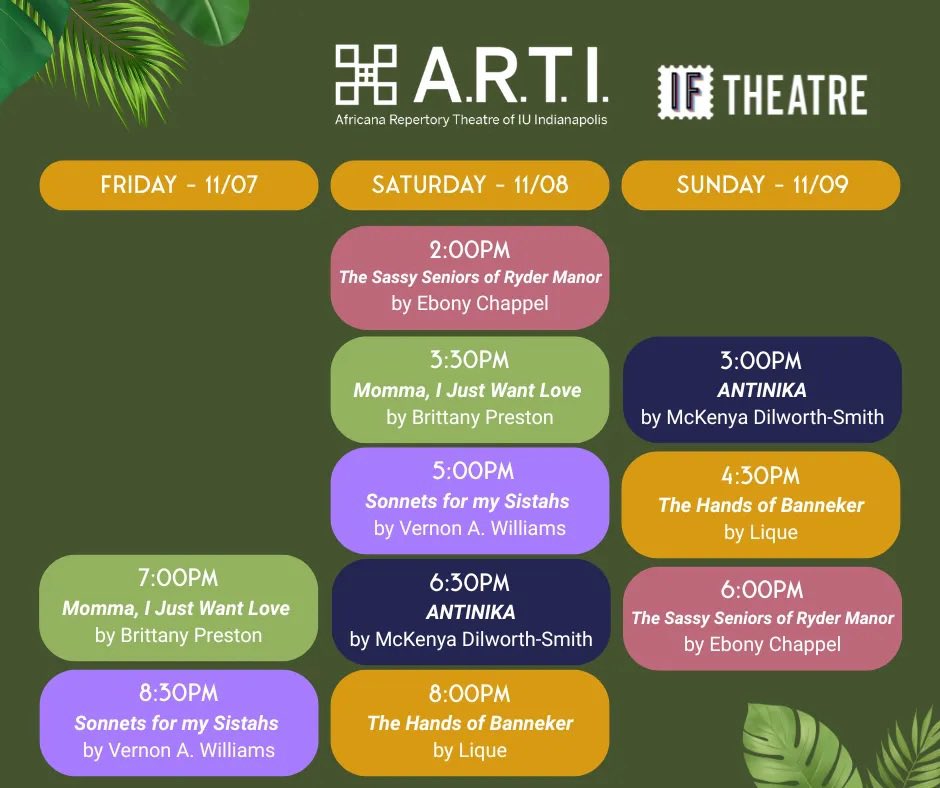 A.R.T.I.
Africana Repertory Theatre of IU Indianapolis

IF THEATRE

FRIDAY - 11/07

7:00PM
Momma, I Just Want Love
by Brittany Preston

8:30PM
Sonnets for my Sistahs
by Vernon A. Williams

SATURDAY - 11/08

2:00PM
The Sassy Seniors of Ryder Manor
by Ebony Chappel

3:30PM
Momma, I Just Want Love
by Brittany Preston

5:00PM
Sonnets for my Sistahs
by Vernon A. Williams

6:30PM
ANTINIKA
by McKenya Dilworth-Smith

8:00PM
The Hands of Banneker
by Lique

SUNDAY - 11/09

3:00PM
ANTINIKA
by McKenya Dilworth-Smith

4:30PM
The Hands of Banneker
by Lique

6:00PM
The Sassy Seniors of Ryder Manor
by Ebony Chappel